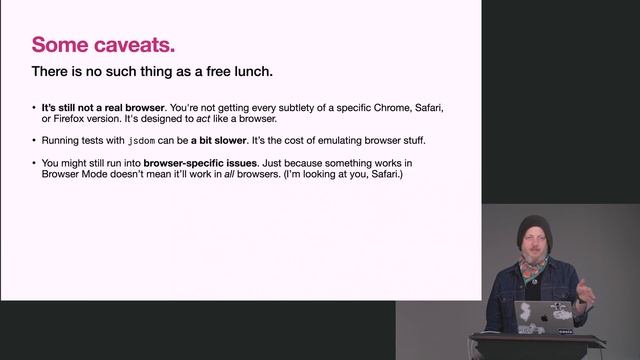 Some caveats.
There is no such thing as a free lunch.

• It's still not a real browser. You're not getting every subtlety of a specific Chrome, Safari, or Firefox version. It's designed to act like a browser.

• Running tests with jsdom can be a bit slower. It's the cost of emulating browser stuff.

• You might still run into browser-specific issues. Just because something works in Browser Mode doesn't mean it'll work in all browsers. (I'm looking at you, Safari.)